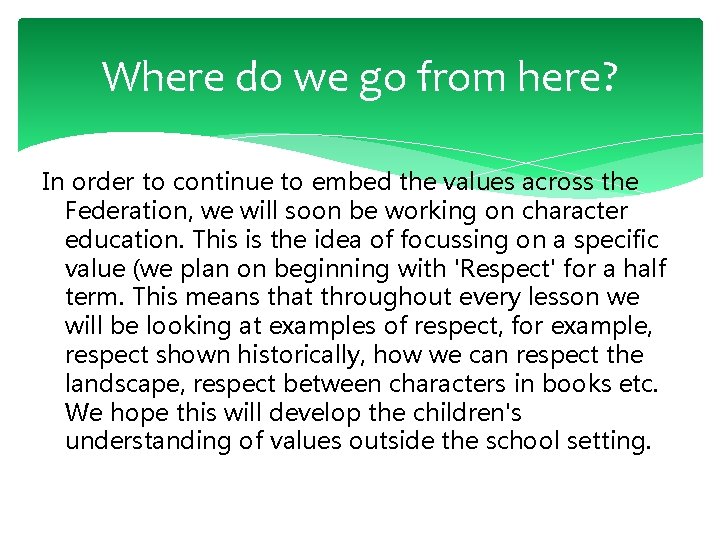 Where do we go from here?

In order to continue to embed the values across the Federation, we will soon be working on character education. This is the idea of focussing on a specific value (we plan on beginning with 'Respect' for a half term. This means that throughout every lesson we will be looking at examples of respect, for example, respect shown historically, how we can respect the landscape, respect between characters in books etc. We hope this will develop the children's understanding of values outside the school setting.